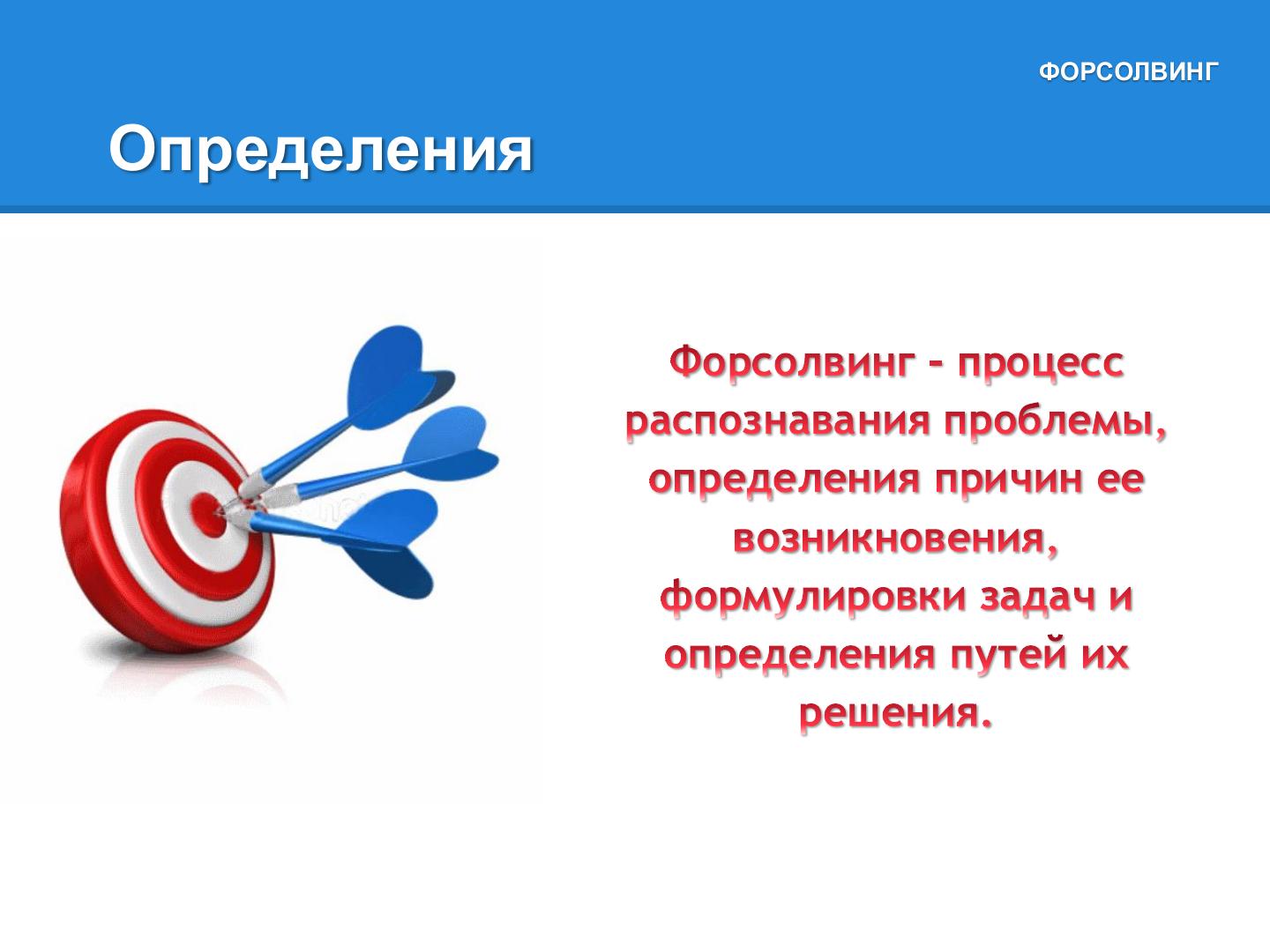 ФОРСОЛВИНГ

Определения

Форсолвинг – процесс распознавания проблемы, определения причин ее возникновения, формулировки задач и определения путей их решения.